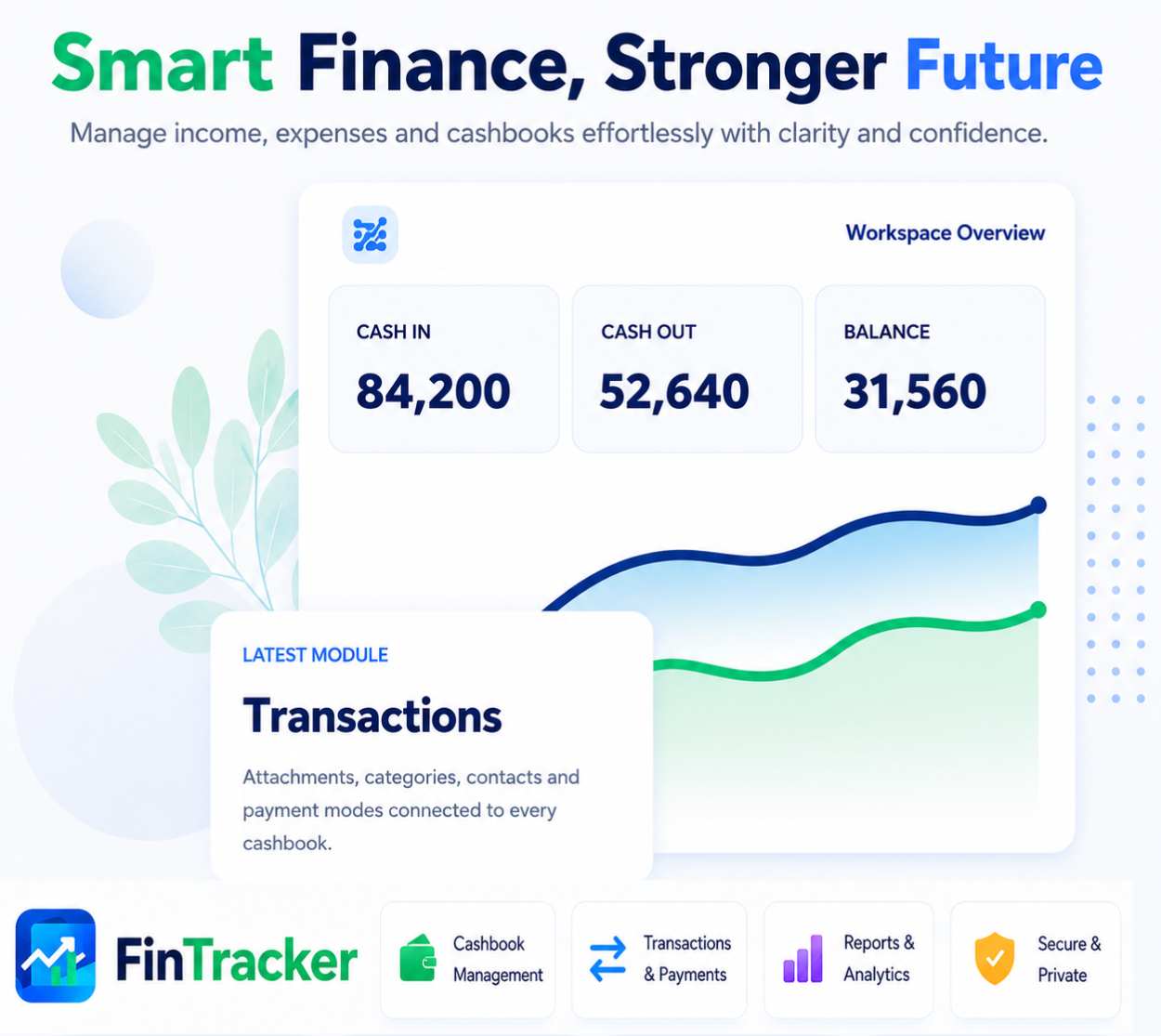 Smart Finance, Stronger Future

Manage income, expenses and cashbooks effortlessly with clarity and confidence.

Workspace Overview

CASH IN
84,200

CASH OUT
52,640

BALANCE
31,560

LATEST MODULE

Transactions

Attachments, categories, contacts and payment modes connected to every cashbook.

FinTracker

Cashbook Management

Transactions & Payments

Reports & Analytics

Secure & Private